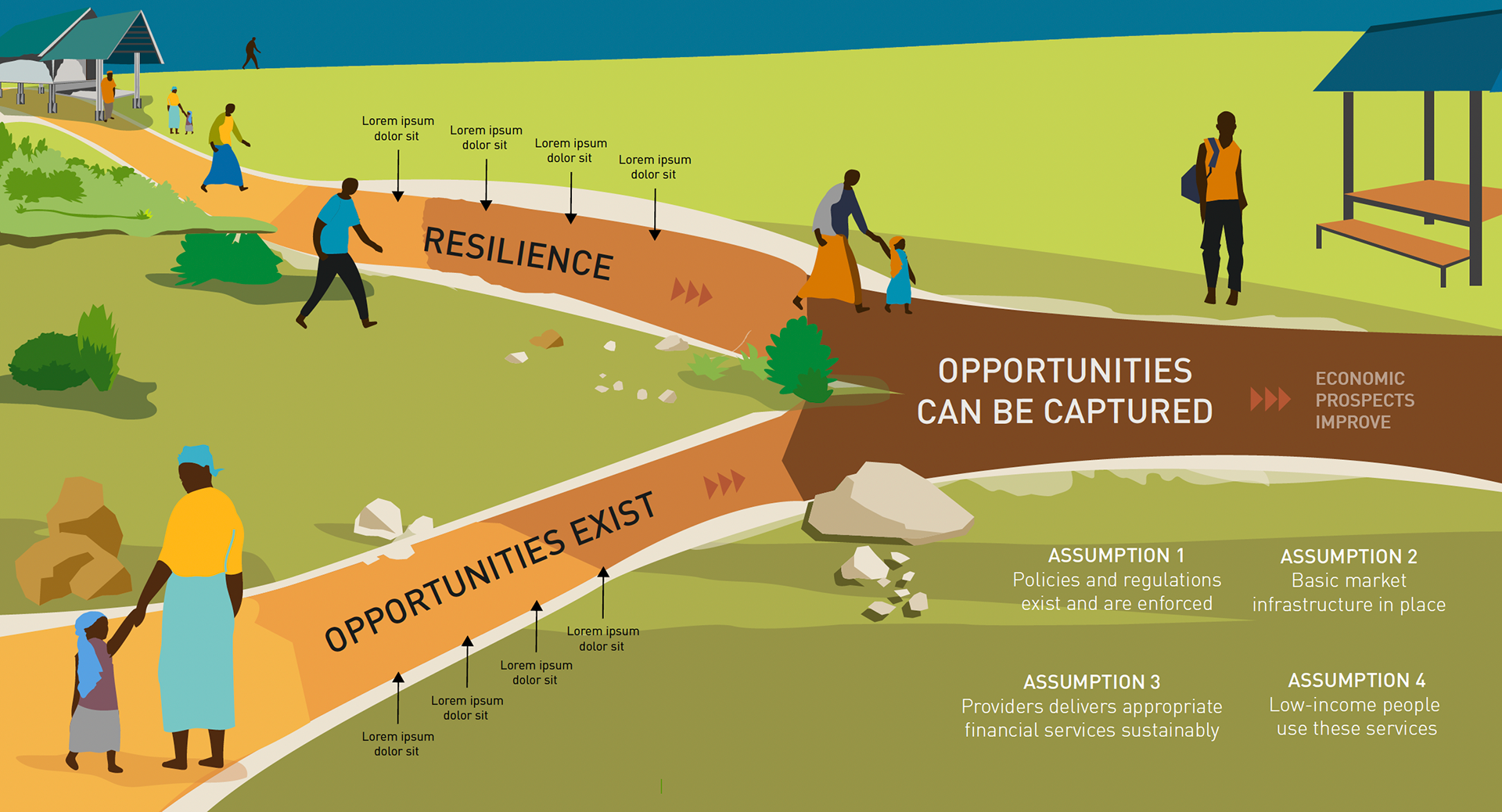 Lorem ipsum dolor sit

Lorem ipsum dolor sit

Lorem ipsum dolor sit

Lorem ipsum dolor sit

RESILIENCE

OPPORTUNITIES CAN BE CAPTURED

ECONOMIC PROSPECTS IMPROVE

OPPORTUNITIES EXIST

Lorem ipsum dolor sit

Lorem ipsum dolor sit

Lorem ipsum dolor sit

Lorem ipsum dolor sit

ASSUMPTION 1
Policies and regulations exist and are enforced

ASSUMPTION 2
Basic market infrastructure in place

ASSUMPTION 3
Providers delivers appropriate financial services sustainably

ASSUMPTION 4
Low-income people use these services